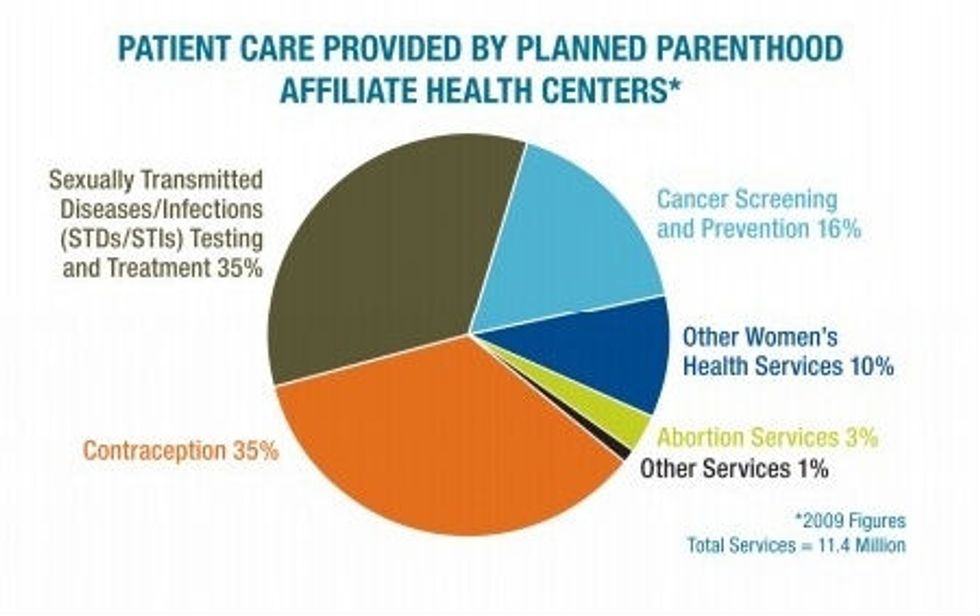 PATIENT CARE PROVIDED BY PLANNED PARENTHOOD AFFILIATE HEALTH CENTERS*

Sexually Transmitted Diseases/Infections (STDs/STIs) Testing and Treatment 35%

Cancer Screening and Prevention 16%

Other Women's Health Services 10%

Abortion Services 3%

Other Services 1%

Contraception 35%

*2009 Figures
Total Services = 11.4 Million